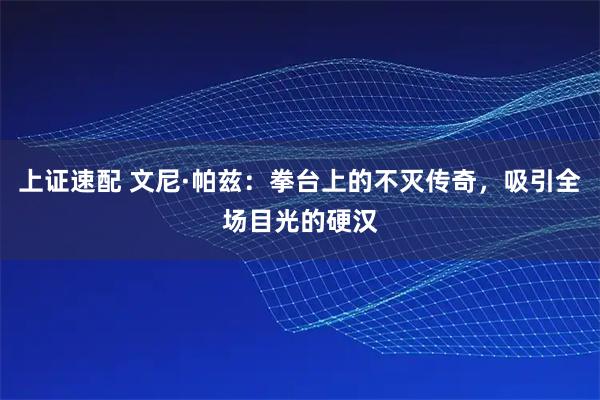 上证速配 文尼·帕兹：拳台上的不灭传奇，吸引全场目光的硬汉